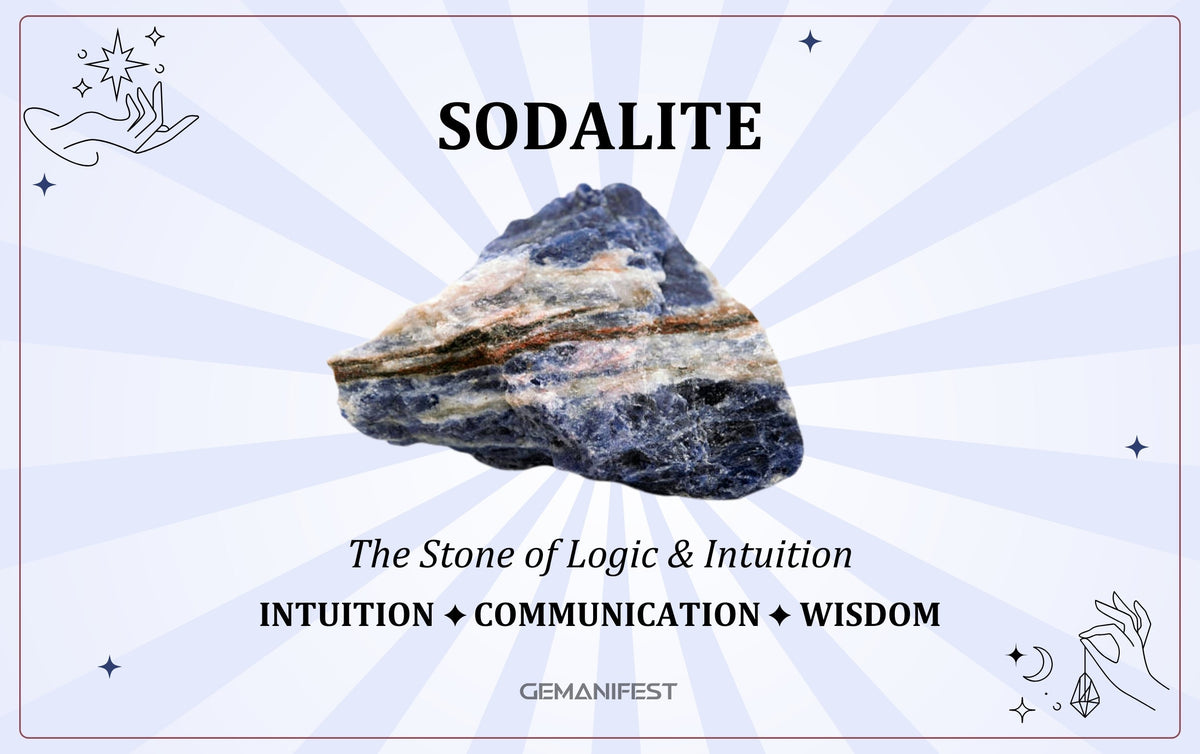 SODALITE

The Stone of Logic & Intuition

INTUITION ✦ COMMUNICATION ✦ WISDOM

GEMANIFEST